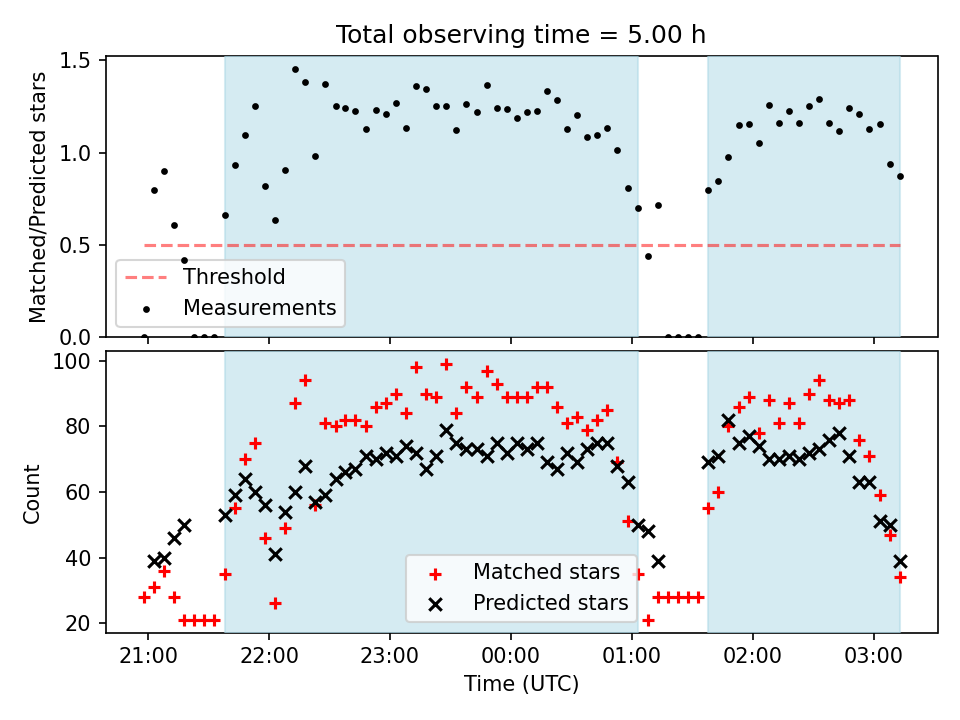 Total observing time = 5.00 h

Matched/Predicted stars

1.5
1.0
0.5
0.0

Threshold
Measurements

Count

100
80
60
40
20

Matched stars
Predicted stars

21:00
22:00
23:00
00:00
01:00
02:00
03:00

Time (UTC)